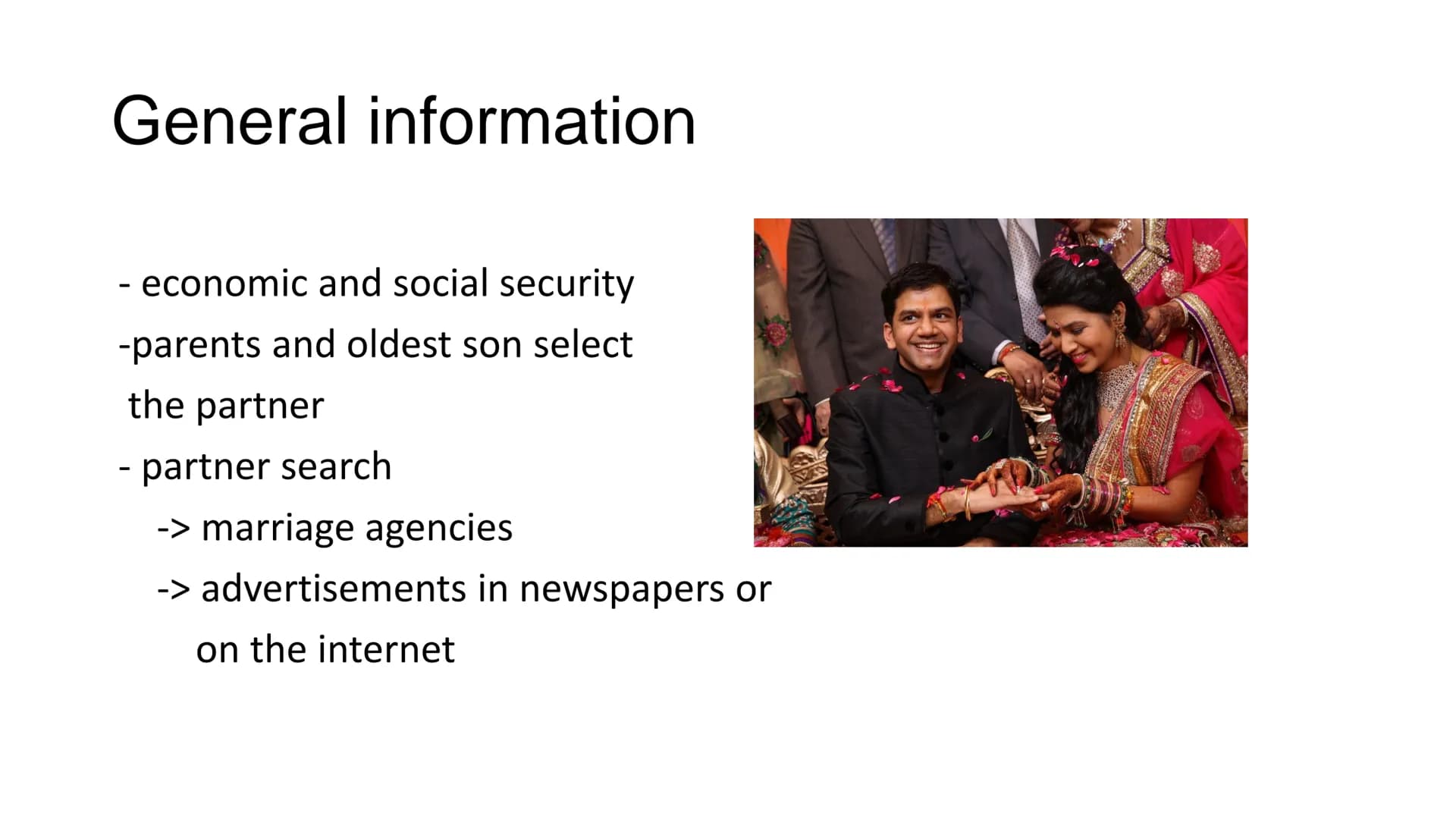 General information

- economic and social security
-parents and oldest son select the partner
- partner search
-> marriage agencies
-> advertisements in newspapers or on the internet